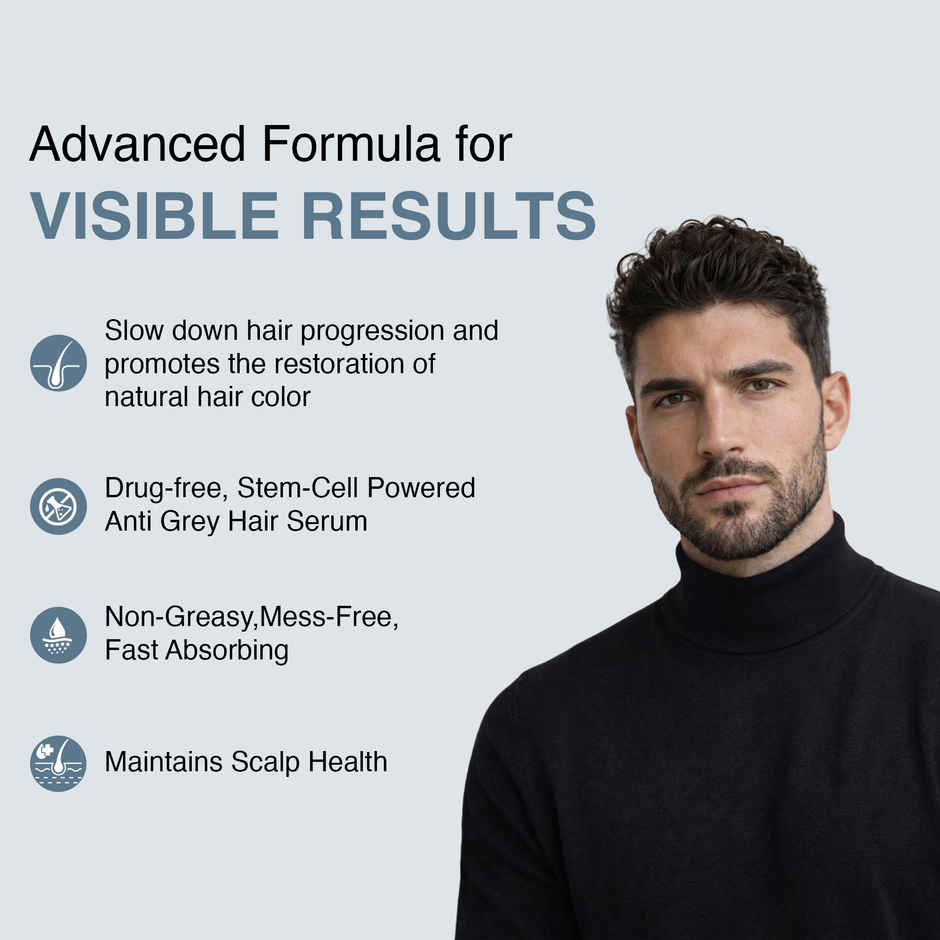 Advanced Formula for
VISIBLE RESULTS

Slow down hair progression and promotes the restoration of natural hair color

Drug-free, Stem-Cell Powered Anti Grey Hair Serum

Non-Greasy,Mess-Free, Fast Absorbing

Maintains Scalp Health